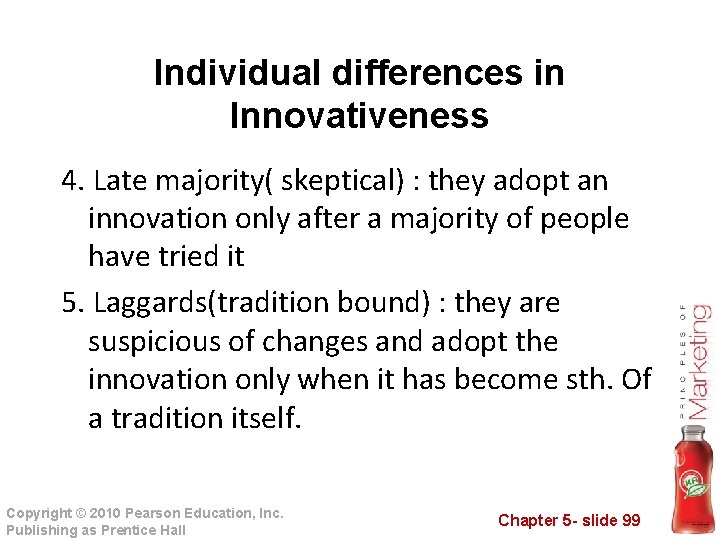 Individual differences in Innovativeness

4. Late majority( skeptical) : they adopt an innovation only after a majority of people have tried it

5. Laggards(tradition bound) : they are suspicious of changes and adopt the innovation only when it has become sth. Of a tradition itself.

PRINCIPLES OF Marketing

Copyright © 2010 Pearson Education, Inc.
Publishing as Prentice Hall

Chapter 5- slide 99